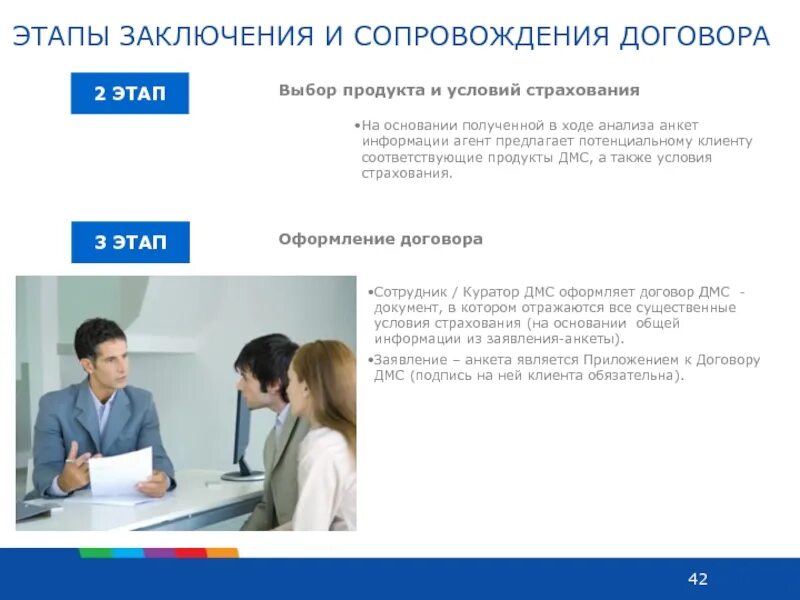 ЭТАПЫ ЗАКЛЮЧЕНИЯ И СОПРОВОЖДЕНИЯ ДОГОВОРА

2 ЭТАП

Выбор продукта и условий страхования

•На основании полученной в ходе анализа анкет информации агент предлагает потенциальному клиенту соответствующие продукты ДМС, а также условия страхования.

3 ЭТАП

Оформление договора

•Сотрудник / Куратор ДМС оформляет договор ДМС - документ, в котором отражаются все существенные условия страхования (на основании общей информации из заявления-анкеты).

•Заявление – анкета является Приложением к Договору ДМС (подпись на ней клиента обязательна).

42